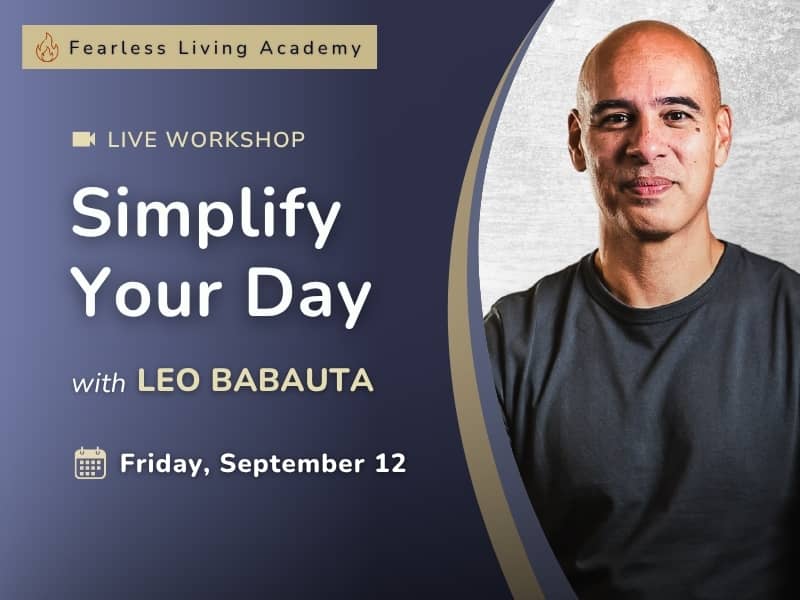 Fearless Living Academy

LIVE WORKSHOP

Simplify Your Day

with LEO BABAUTA

Friday, September 12